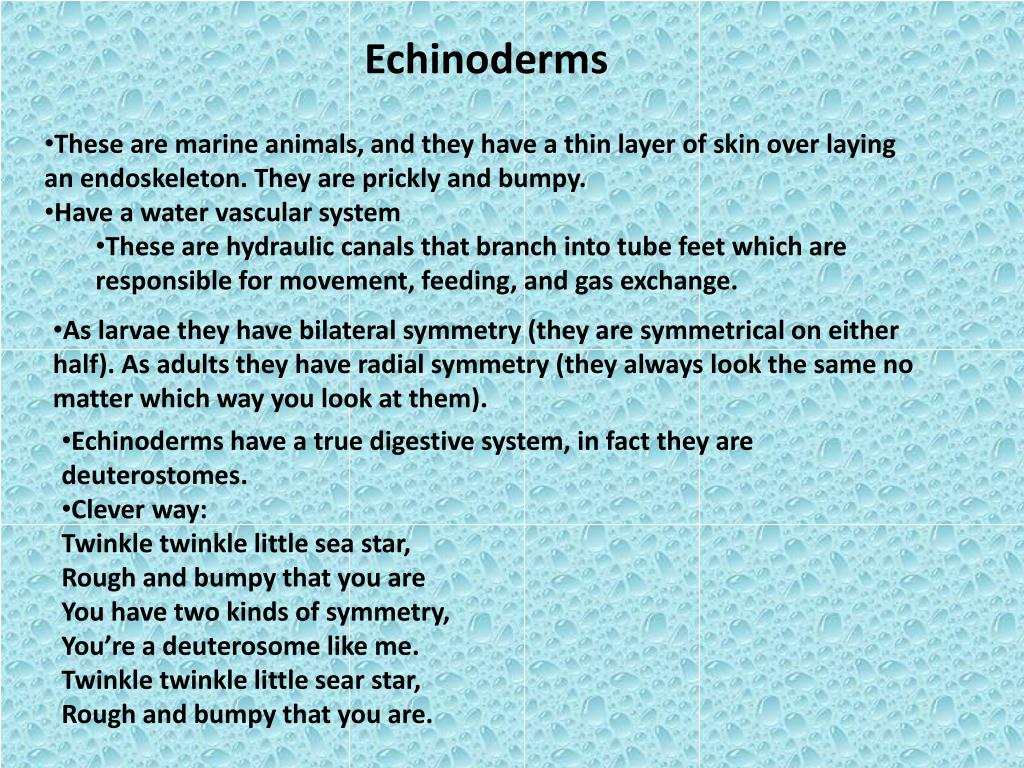 Echinoderms

•These are marine animals, and they have a thin layer of skin over laying an endoskeleton. They are prickly and bumpy.
•Have a water vascular system
•These are hydraulic canals that branch into tube feet which are responsible for movement, feeding, and gas exchange.

•As larvae they have bilateral symmetry (they are symmetrical on either half). As adults they have radial symmetry (they always look the same no matter which way you look at them).

•Echinoderms have a true digestive system, in fact they are deuterostomes.
•Clever way:
Twinkle twinkle little sea star,
Rough and bumpy that you are
You have two kinds of symmetry,
You're a deuterosome like me.
Twinkle twinkle little sear star,
Rough and bumpy that you are.